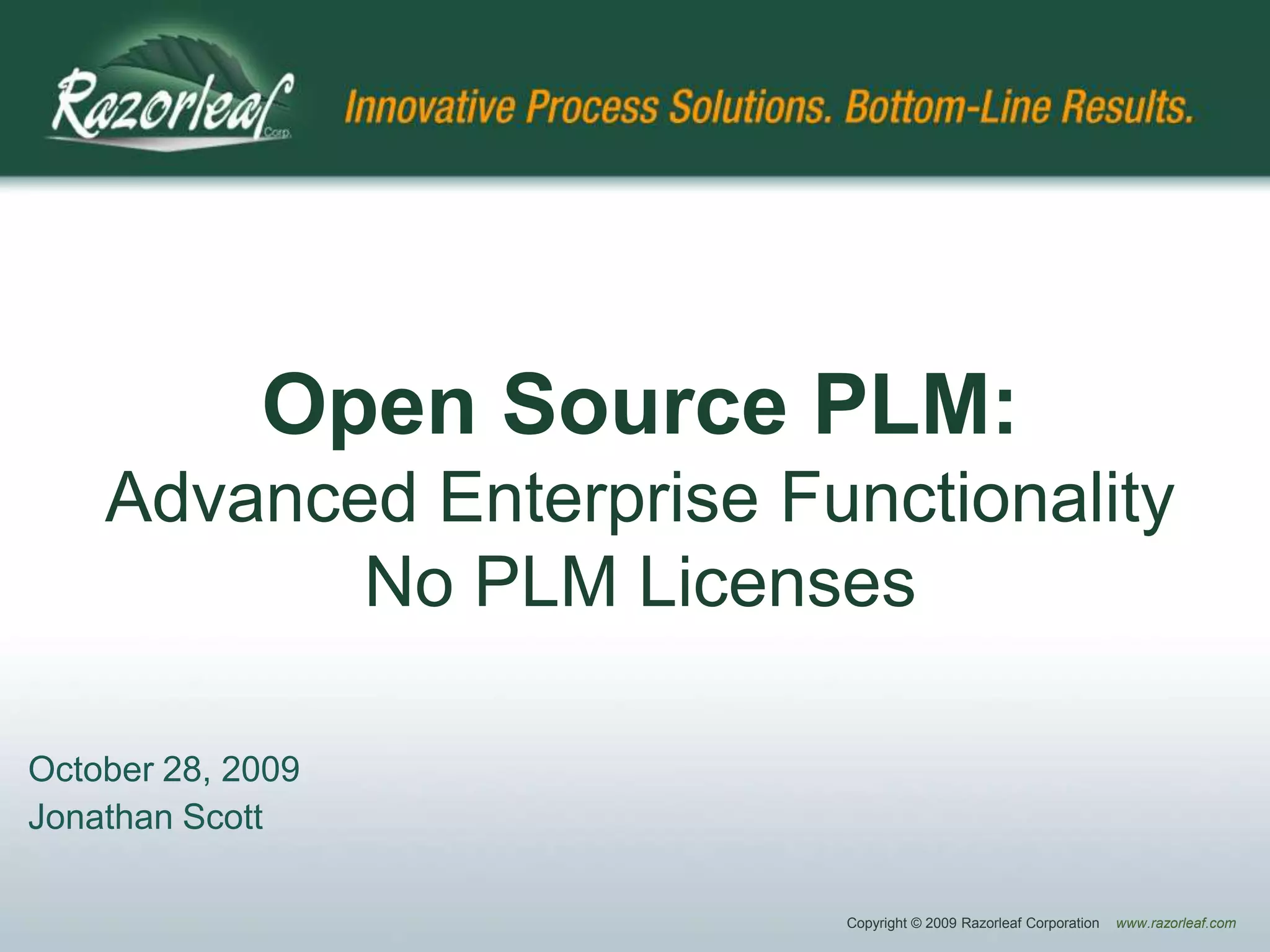 Razorleaf Corp.

Innovative Process Solutions. Bottom-Line Results.

Open Source PLM:
Advanced Enterprise Functionality
No PLM Licenses

October 28, 2009
Jonathan Scott

Copyright © 2009 Razorleaf Corporation www.razorleaf.com